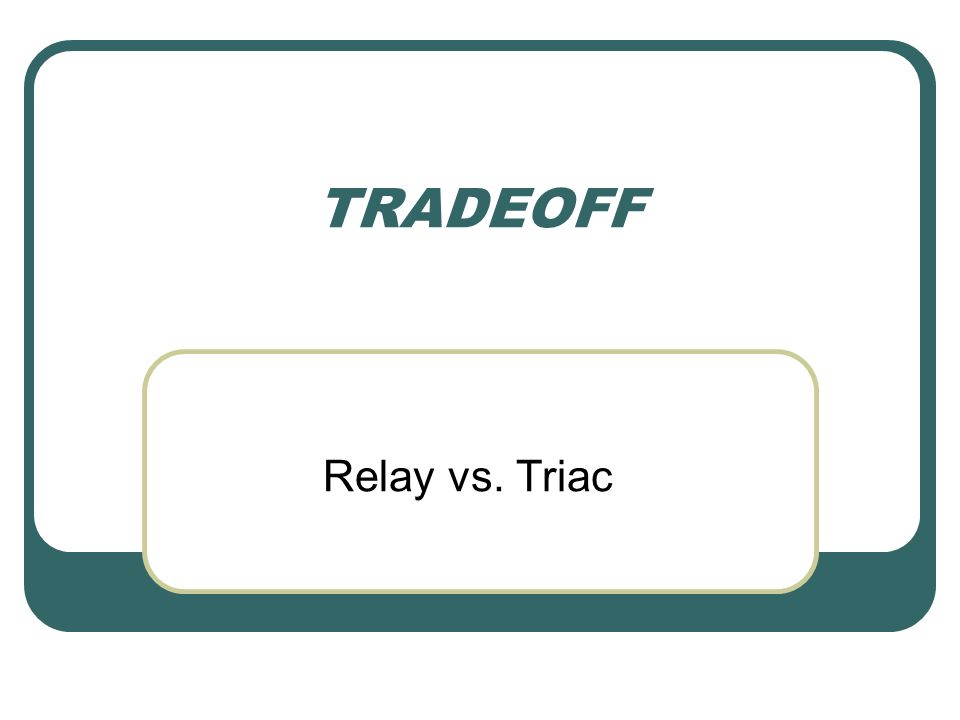 TRADEOFF

Relay vs. Triac